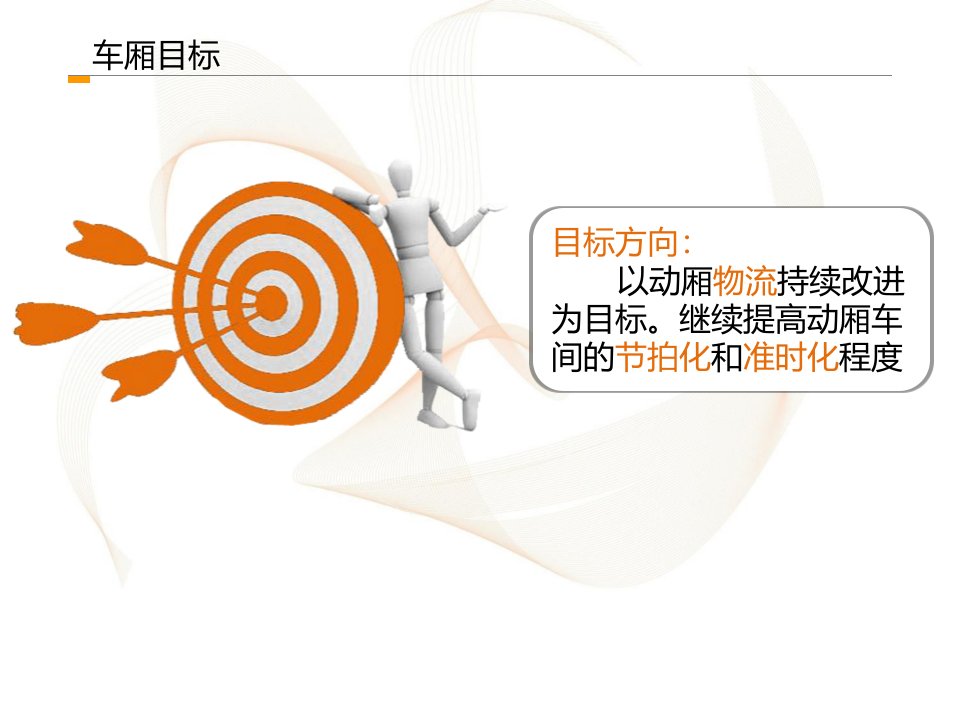 车厢目标

目标方向：
以动厢物流持续改进为目标。继续提高动厢车间的节拍化和准时化程度